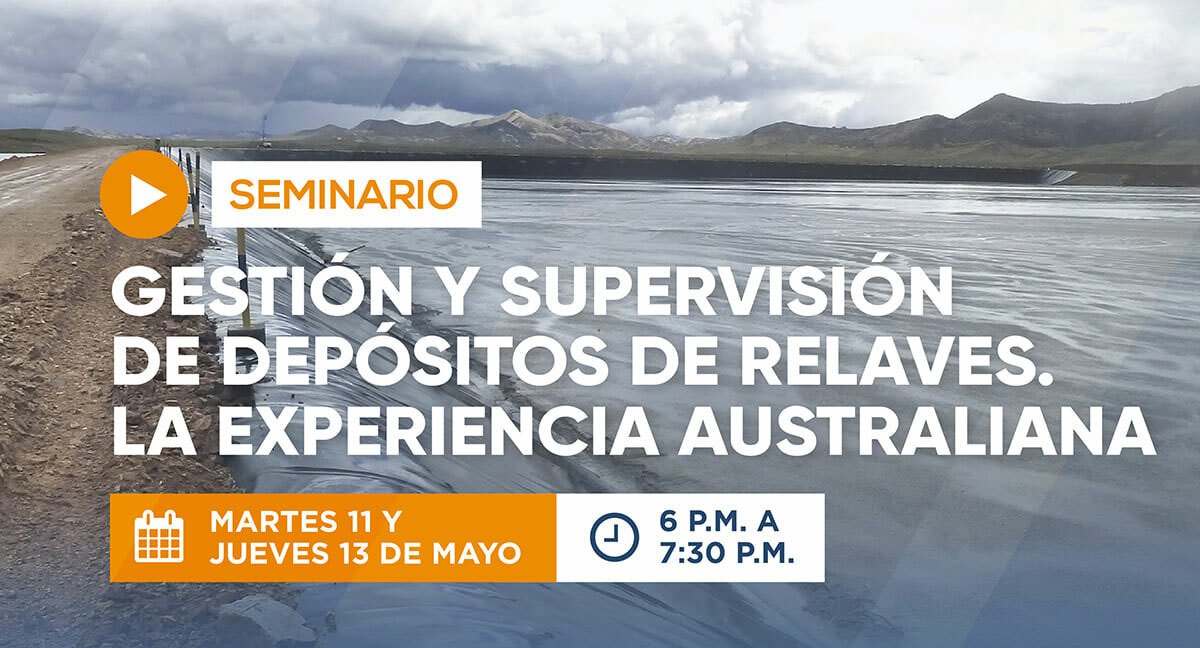 SEMINARIO

GESTIÓN Y SUPERVISIÓN DE DEPÓSITOS DE RELAVES. LA EXPERIENCIA AUSTRALIANA

MARTES 11 Y JUEVES 13 DE MAYO

6 P.M. A 7:30 P.M.